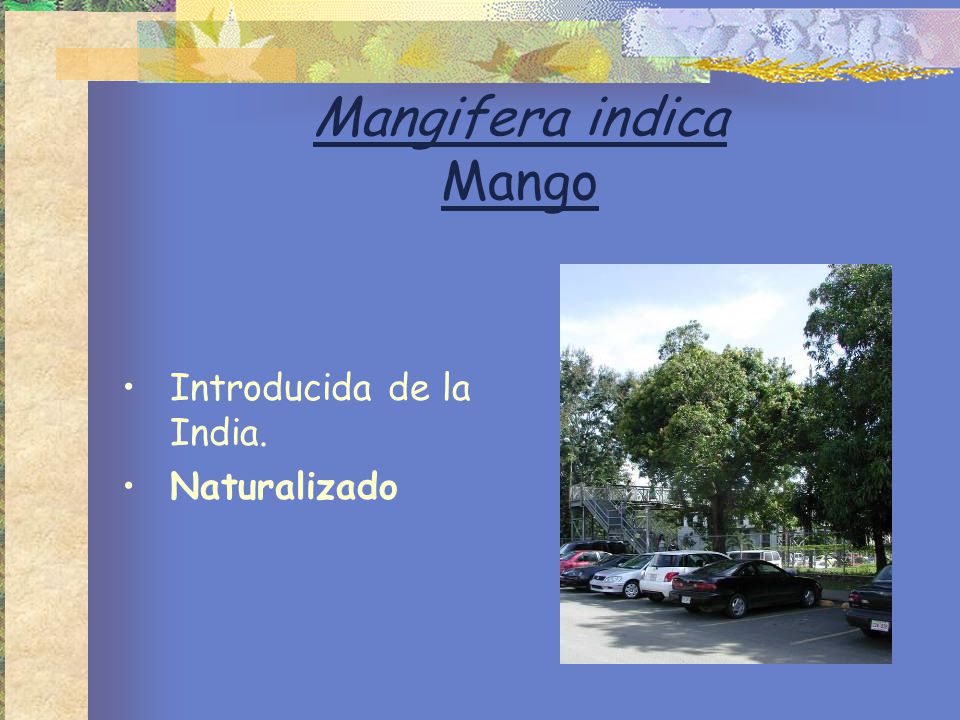 Mangifera indica
Mango

• Introducida de la India.
• Naturalizado